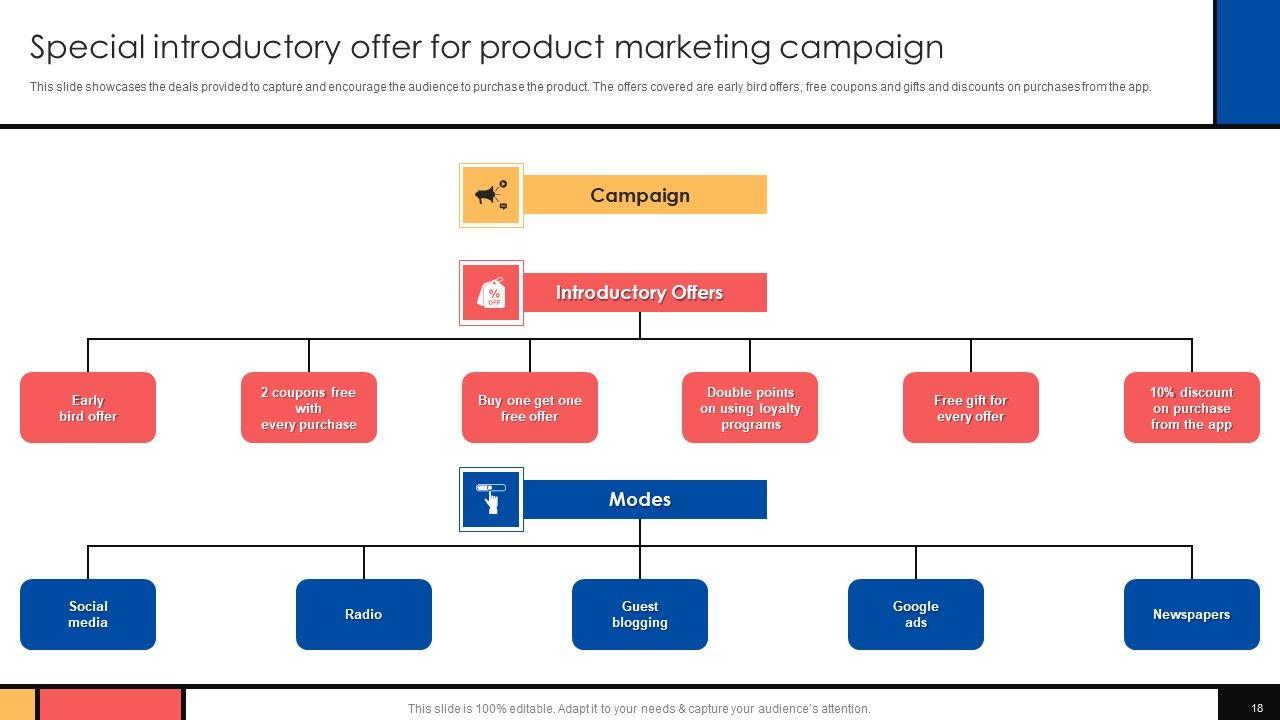 Special introductory offer for product marketing campaign

This slide showcases the deals provided to capture and encourage the audience to purchase the product. The offers covered are early bird offers, free coupons and gifts and discounts on purchases from the app.

Campaign

%
OFF

Introductory Offers

Early bird offer

2 coupons free with every purchase

Buy one get one free offer

Double points on using loyalty programs

Free gift for every offer

10% discount on purchase from the app

Modes

Social media

Radio

Guest blogging

Google ads

Newspapers

This slide is 100% editable. Adapt it to your needs & capture your audience's attention.

18